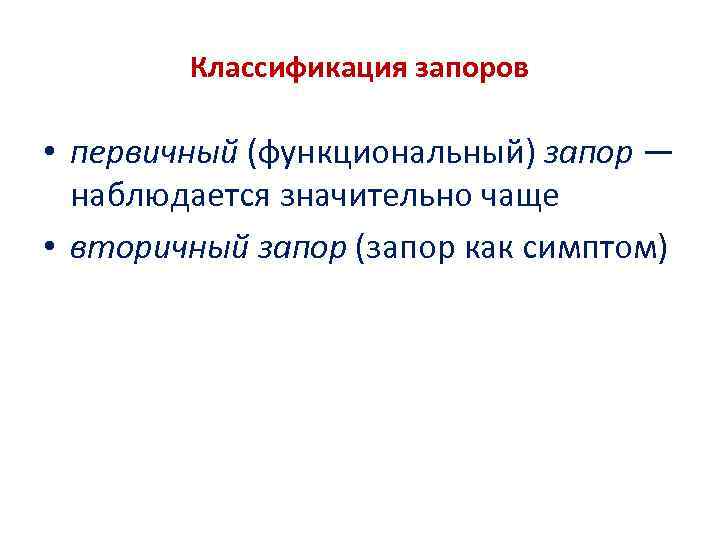 Классификация запоров

• первичный (функциональный) запор — наблюдается значительно чаще
• вторичный запор (запор как симптом)